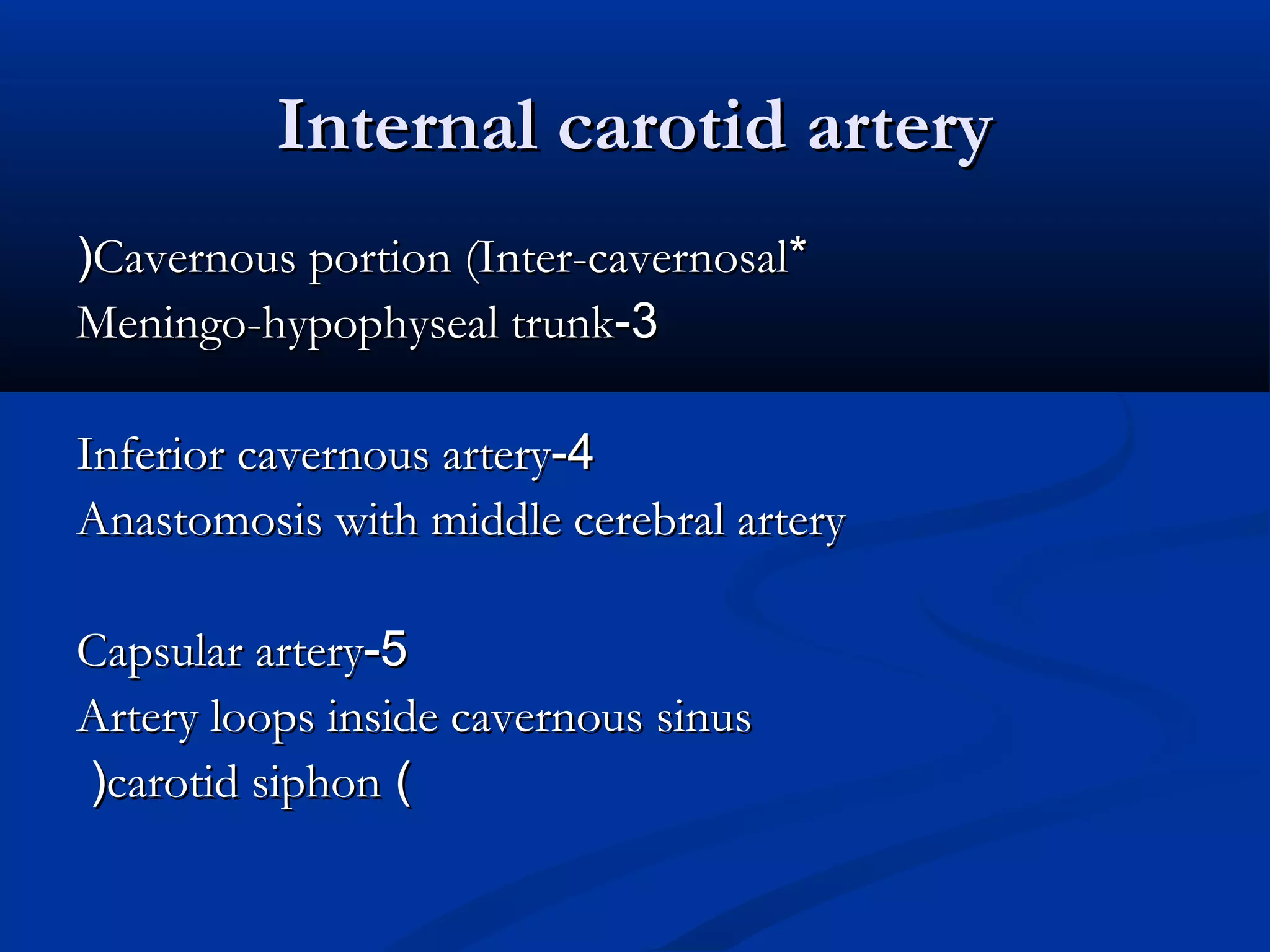 Internal carotid artery

)Cavernous portion (Inter-cavernosal*
Meningo-hypophyseal trunk-3

Inferior cavernous artery-4
Anastomosis with middle cerebral artery

Capsular artery-5
Artery loops inside cavernous sinus
)carotid siphon (